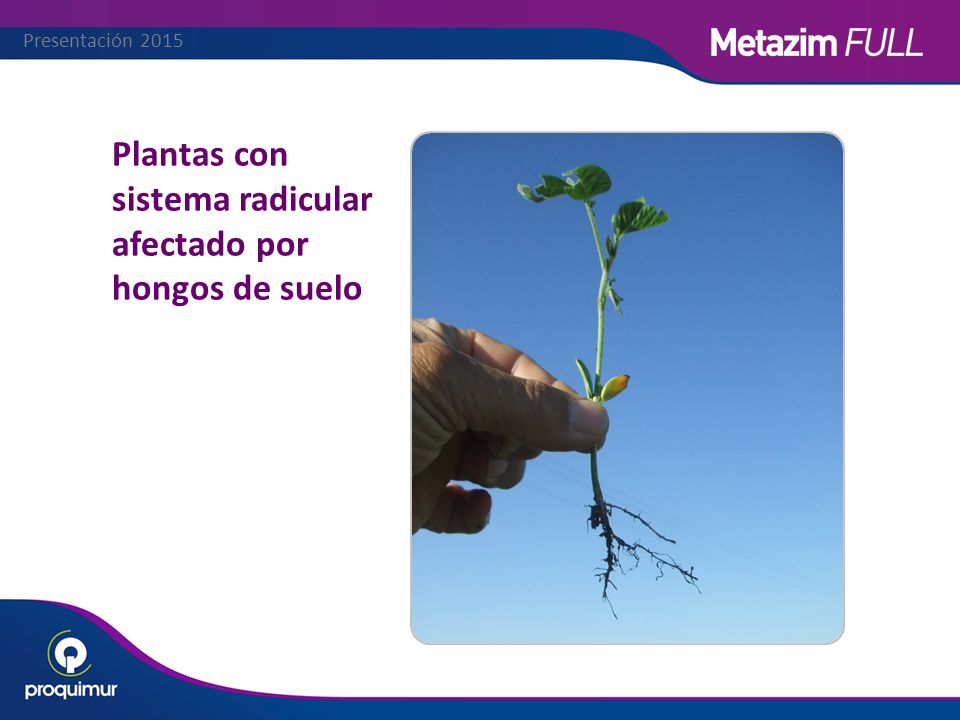 Presentación 2015

Metazim FULL

Plantas con sistema radicular afectado por hongos de suelo

proquimur